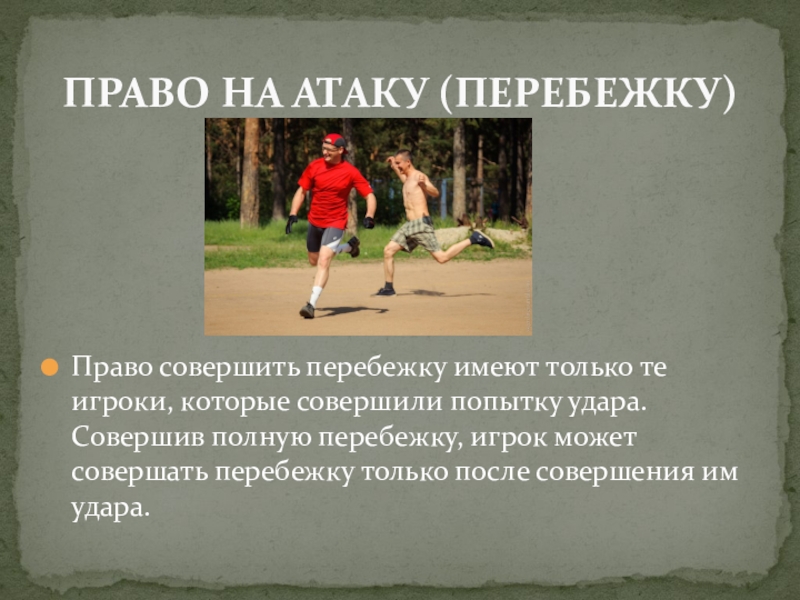 ПРАВО НА АТАКУ (ПЕРЕБЕЖКУ)

Право совершить перебежку имеют только те игроки, которые совершили попытку удара. Совершив полную перебежку, игрок может совершать перебежку только после совершения им удара.